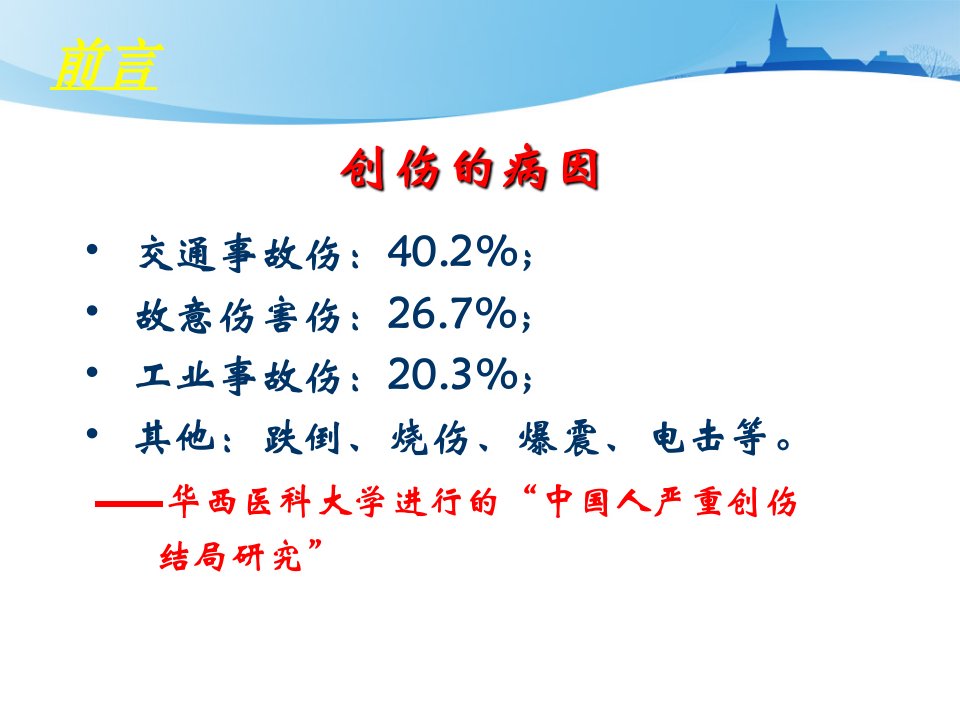 前言

创伤的病因

• 交通事故伤：40.2%；
• 故意伤害伤：26.7%；
• 工业事故伤：20.3%；
• 其他：跌倒、烧伤、爆震、电击等。

——华西医科大学进行的“中国人严重创伤结局研究”